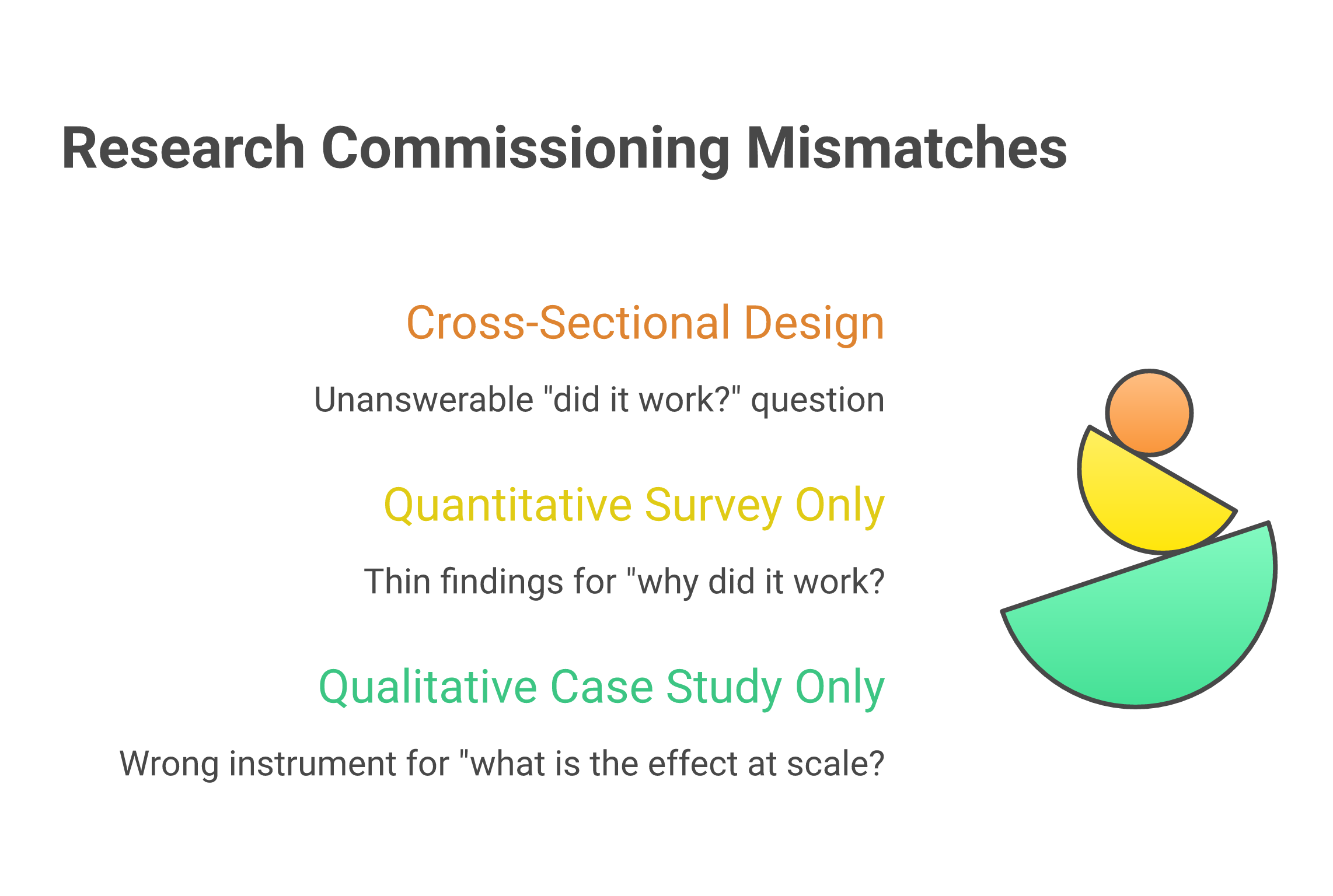 Research Commissioning Mismatches

Cross-Sectional Design

Unanswerable "did it work?" question

Quantitative Survey Only

Thin findings for "why did it work?

Qualitative Case Study Only

Wrong instrument for "what is the effect at scale?